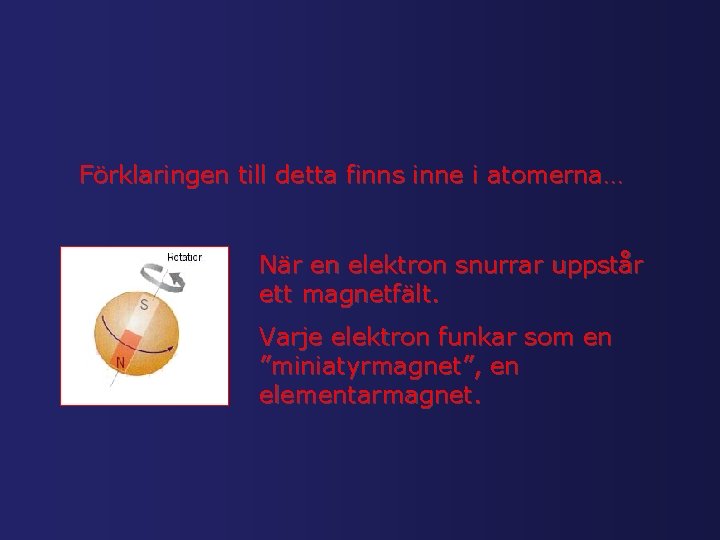 Förklaringen till detta finns inne i atomerna…

Rotation

S

N

När en elektron snurrar uppstår ett magnetfält.

Varje elektron funkar som en ”miniatyrmagnet”, en elementarmagnet.